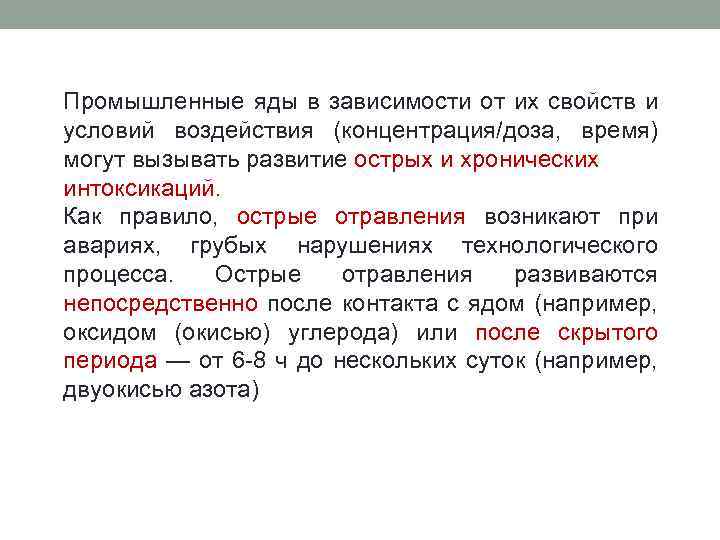 Промышленные яды в зависимости от их свойств и условий воздействия (концентрация/доза, время) могут вызывать развитие острых и хронических интоксикаций.
Как правило, острые отравления возникают при авариях, грубых нарушениях технологического процесса. Острые отравления развиваются непосредственно после контакта с ядом (например, оксидом (окисью) углерода) или после скрытого периода — от 6-8 ч до нескольких суток (например, двуокисью азота)